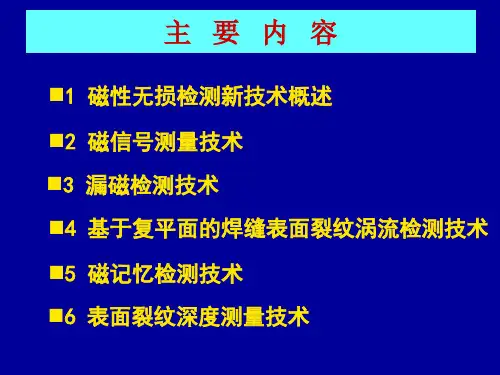 主 要 内 容

■1 磁性无损检测新技术概述

■2 磁信号测量技术

■3 漏磁检测技术

■4 基于复平面的焊缝表面裂纹涡流检测技术

■5 磁记忆检测技术

■6 表面裂纹深度测量技术